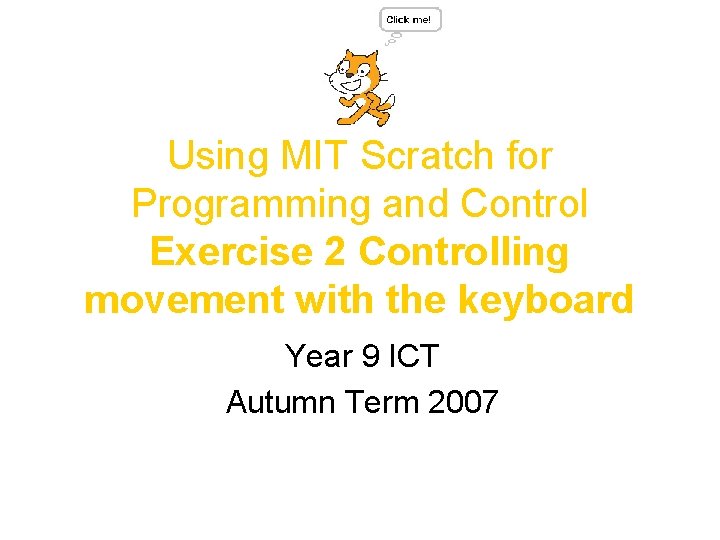 Click me!

Using MIT Scratch for Programming and Control
Exercise 2 Controlling movement with the keyboard

Year 9 ICT
Autumn Term 2007